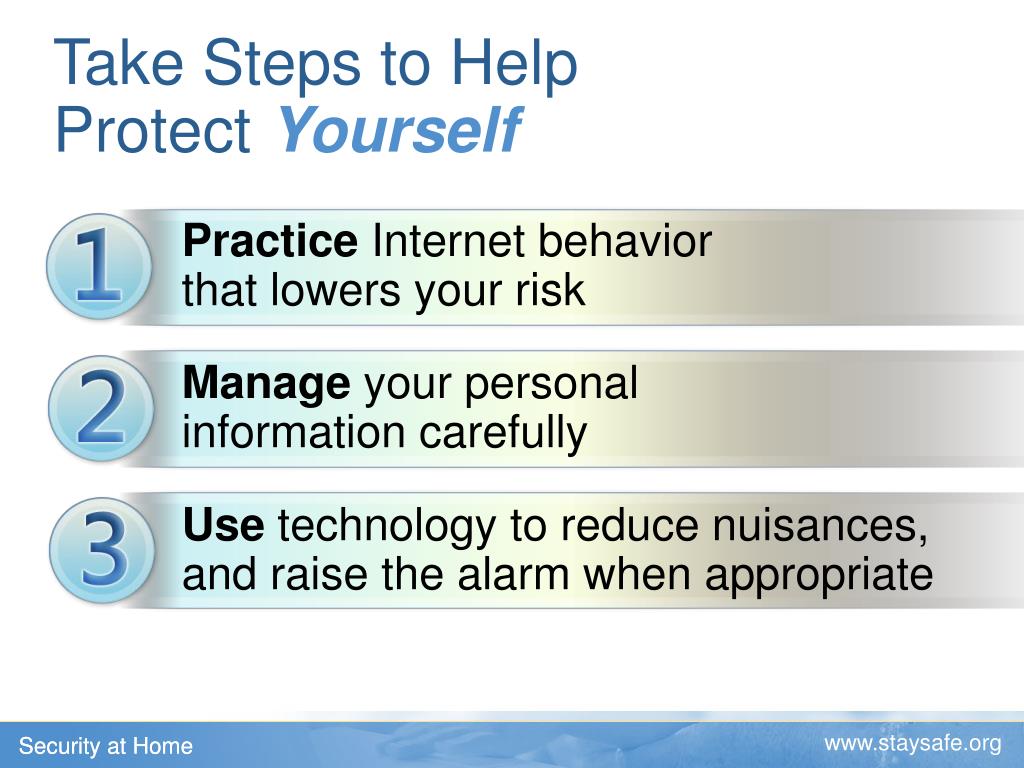 Take Steps to Help Protect Yourself

1 Practice Internet behavior that lowers your risk

2 Manage your personal information carefully

3 Use technology to reduce nuisances, and raise the alarm when appropriate

Security at Home

www.staysafe.org